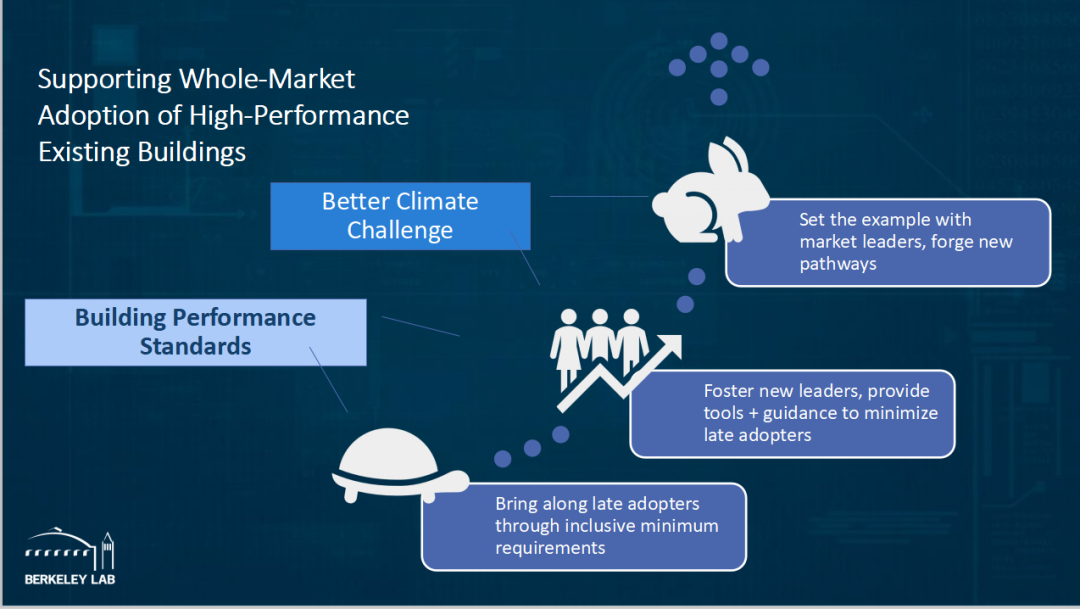 Supporting Whole-Market Adoption of High-Performance Existing Buildings

Better Climate Challenge

Set the example with market leaders, forge new pathways

Building Performance Standards

Foster new leaders, provide tools + guidance to minimize late adopters

Bring along late adopters through inclusive minimum requirements

BERKELEY LAB